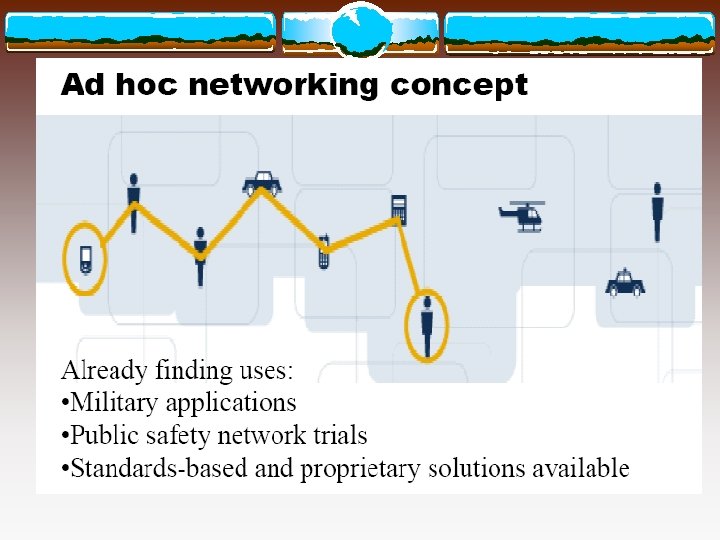 Ad hoc networking concept

Already finding uses:
•Military applications
•Public safety network trials
•Standards-based and proprietary solutions available